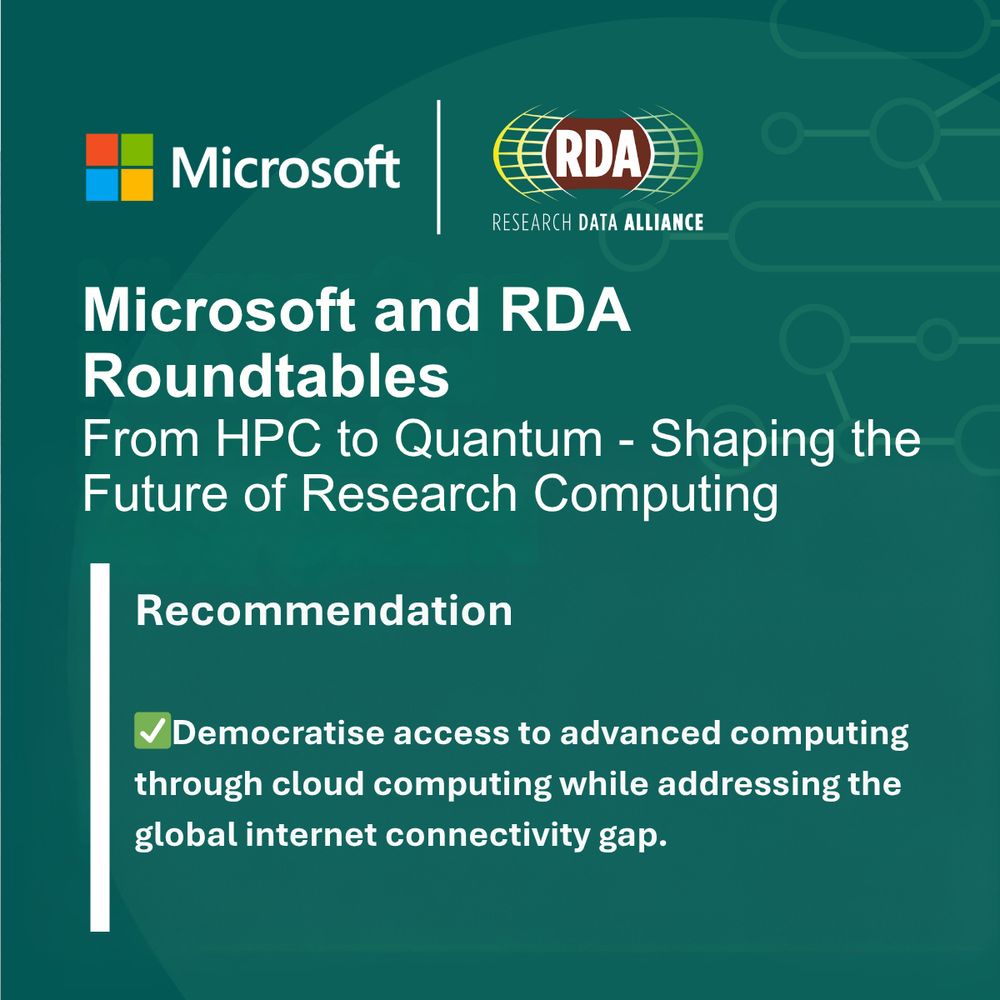 Microsoft

RDA
RESEARCH DATA ALLIANCE

Microsoft and RDA Roundtables
From HPC to Quantum - Shaping the Future of Research Computing

Recommendation

✅Democratise access to advanced computing through cloud computing while addressing the global internet connectivity gap.